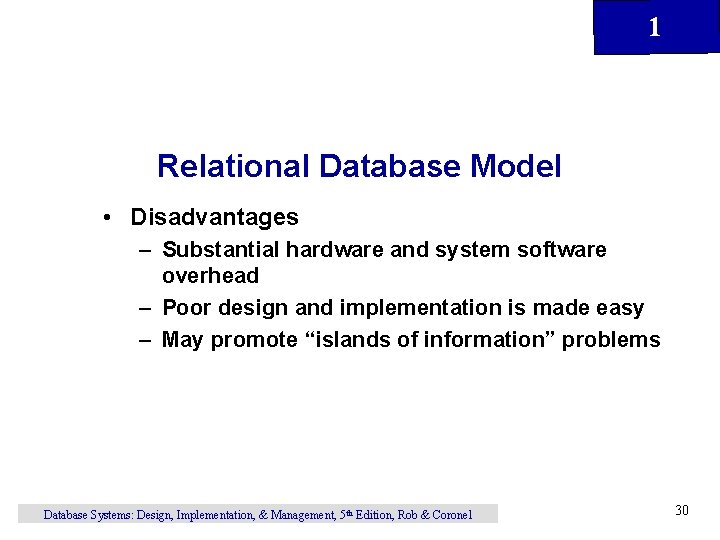 1

Relational Database Model

• Disadvantages
– Substantial hardware and system software overhead
– Poor design and implementation is made easy
– May promote “islands of information” problems

Database Systems: Design, Implementation, & Management, 5th Edition, Rob & Coronel

30